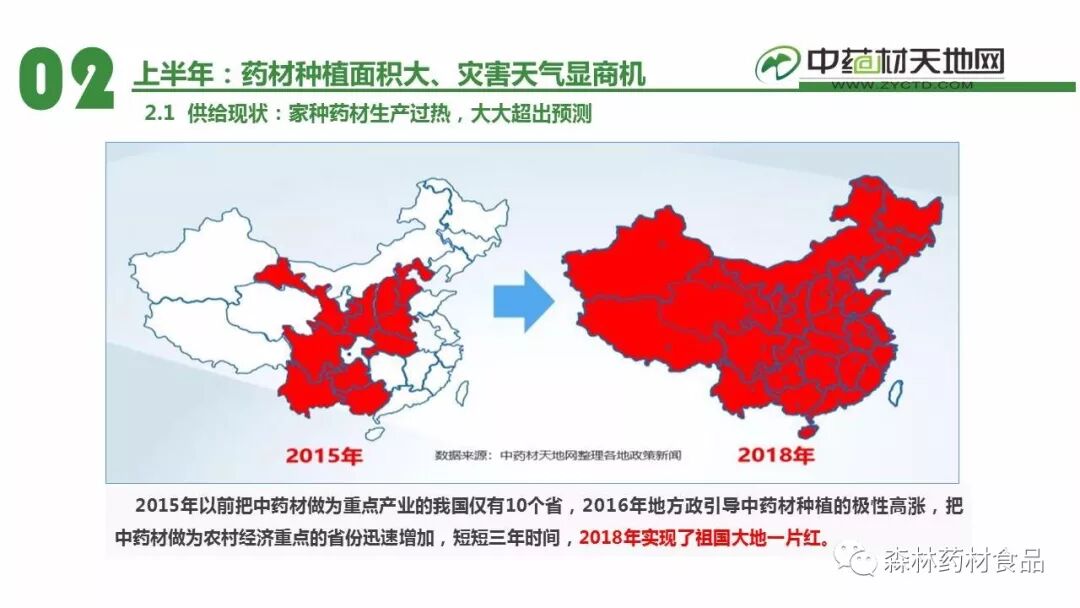 02 上半年：药材种植面积大、灾害天气显商机

中药材天地网
WWW.ZYCTD.COM

2.1 供给现状：家种药材生产过热，大大超出预测

2015年

数据来源：中药材天地网整理各地政策新闻

2018年

2015年以前把中药材做为重点产业的我国仅有10个省，2016年地方政引导中药材种植的极性高涨，把中药材做为农村经济重点的省份迅速增加，短短三年时间，2018年实现了祖国大地一片红。

森林药材食品